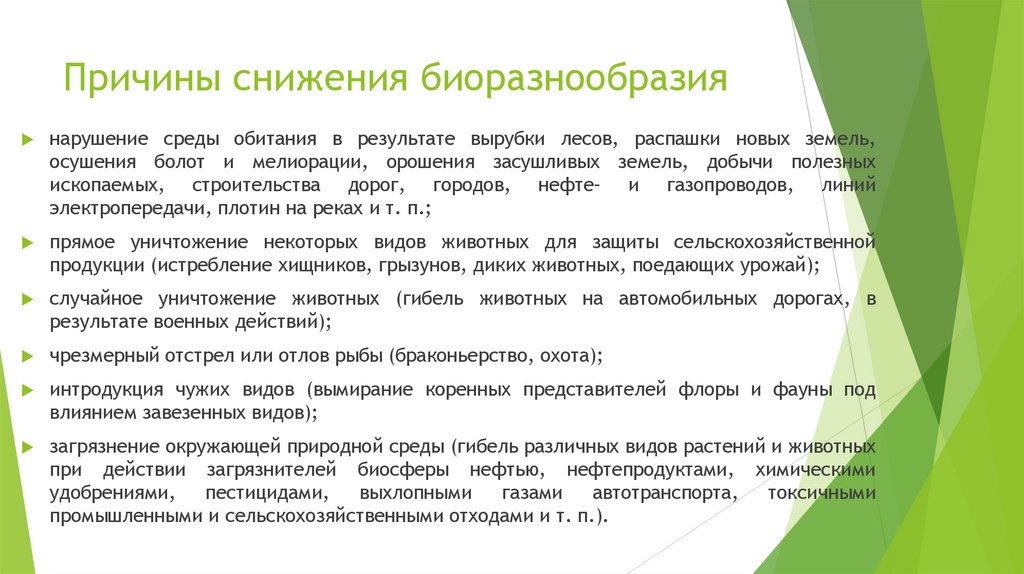 Причины снижения биоразнообразия

нарушение среды обитания в результате вырубки лесов, распашки новых земель, осушения болот и мелиорации, орошения засушливых земель, добычи полезных ископаемых, строительства дорог, городов, нефте- и газопроводов, линий электропередачи, плотин на реках и т. п.;

прямое уничтожение некоторых видов животных для защиты сельскохозяйственной продукции (истребление хищников, грызунов, диких животных, поедающих урожай);

случайное уничтожение животных (гибель животных на автомобильных дорогах, в результате военных действий);

чрезмерный отстрел или отлов рыбы (браконьерство, охота);

интродукция чужих видов (вымирание коренных представителей флоры и фауны под влиянием завезенных видов);

загрязнение окружающей природной среды (гибель различных видов растений и животных при действии загрязнителей биосферы нефтью, нефтепродуктами, химическими удобрениями, пестицидами, выхлопными газами автотранспорта, токсичными промышленными и сельскохозяйственными отходами и т. п.).